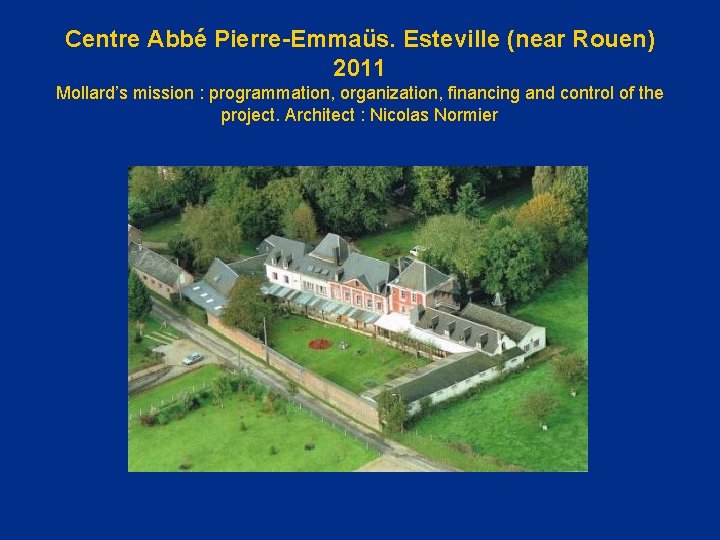 Centre Abbé Pierre-Emmaüs. Esteville (near Rouen) 2011

Mollard's mission : programmation, organization, financing and control of the project. Architect : Nicolas Normier